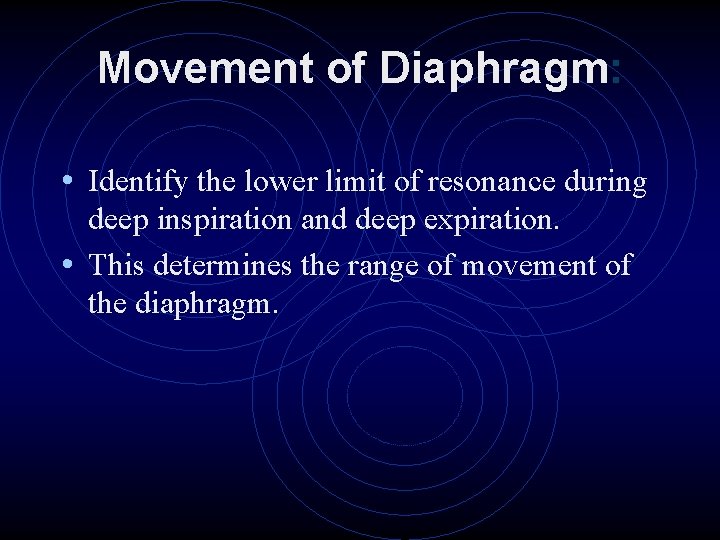 Movement of Diaphragm:

• Identify the lower limit of resonance during deep inspiration and deep expiration.
• This determines the range of movement of the diaphragm.